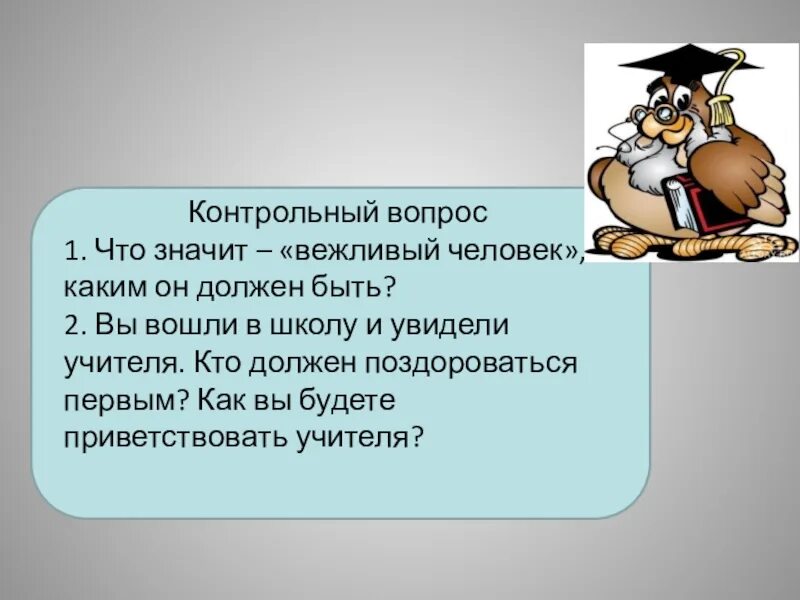 Контрольный вопрос
1. Что значит – «вежливый человек», каким он должен быть?
2. Вы вошли в школу и увидели учителя. Кто должен поздороваться первым? Как вы будете приветствовать учителя?